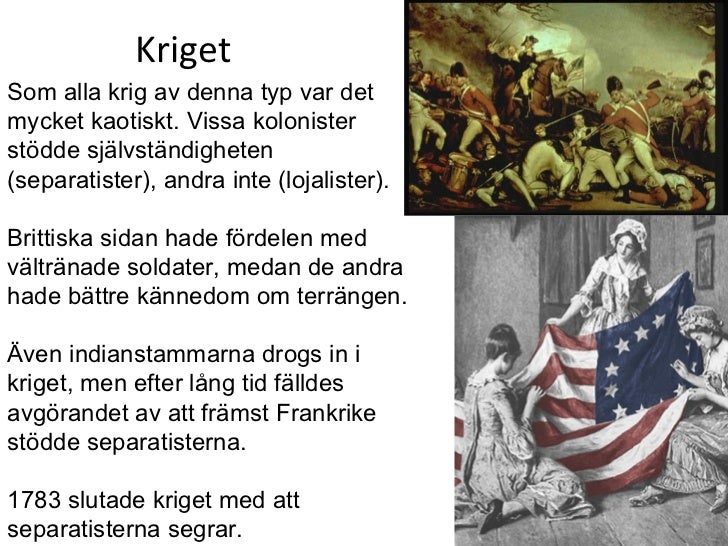 Kriget

Som alla krig av denna typ var det mycket kaotiskt. Vissa kolonister stödde självständigheten (separatister), andra inte (lojalister).

Brittiska sidan hade fördelen med vältränade soldater, medan de andra hade bättre kännedom om terrängen.

Även indianstammarna drogs in i kriget, men efter lång tid fälldes avgörandet av att främst Frankrike stödde separatisterna.

1783 slutade kriget med att separatisterna segrar.